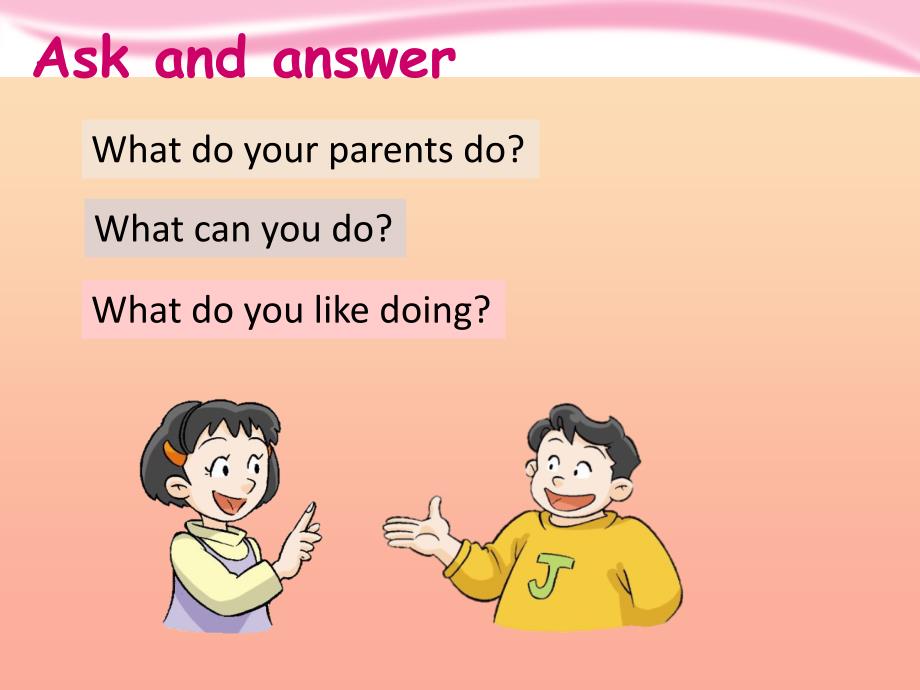 Ask and answer

What do your parents do?

What can you do?

What do you like doing?

J